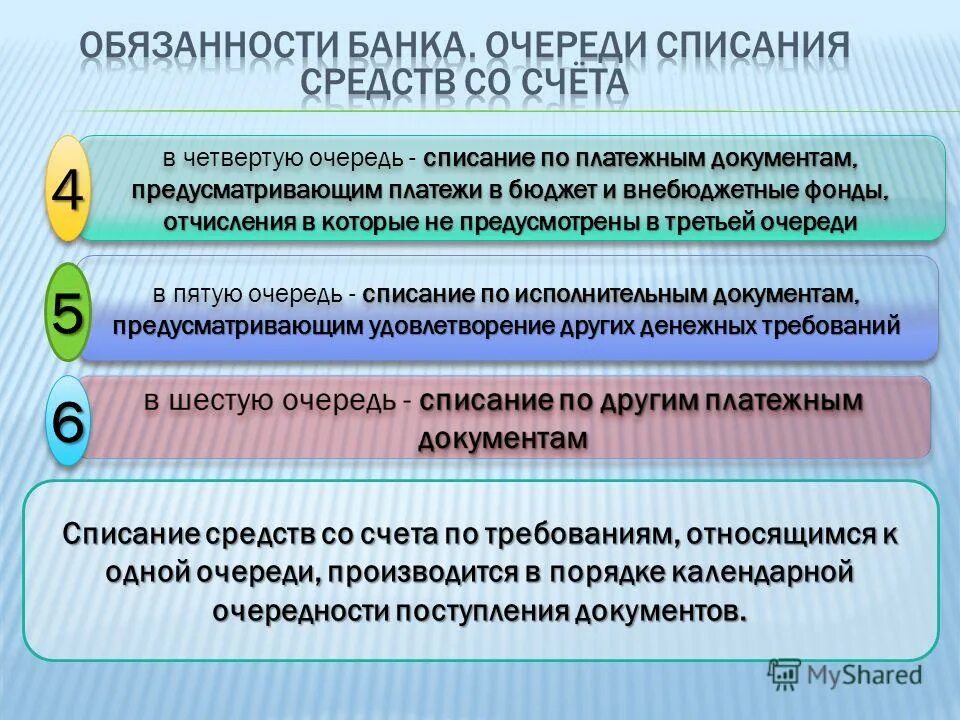 ОБЯЗАННОСТИ БАНКА. ОЧЕРЕДИ СПИСАНИЯ СРЕДСТВ СО СЧЁТА

4

в четвертую очередь - списание по платежным документам, предусматривающим платежи в бюджет и внебюджетные фонды, отчисления в которые не предусмотрены в третьей очереди

5

в пятую очередь - списание по исполнительным документам, предусматривающим удовлетворение других денежных требований

6

в шестую очередь - списание по другим платежным документам

Списание средств со счета по требованиям, относящимся к одной очереди, производится в порядке календарной очередности поступления документов.

MyShared